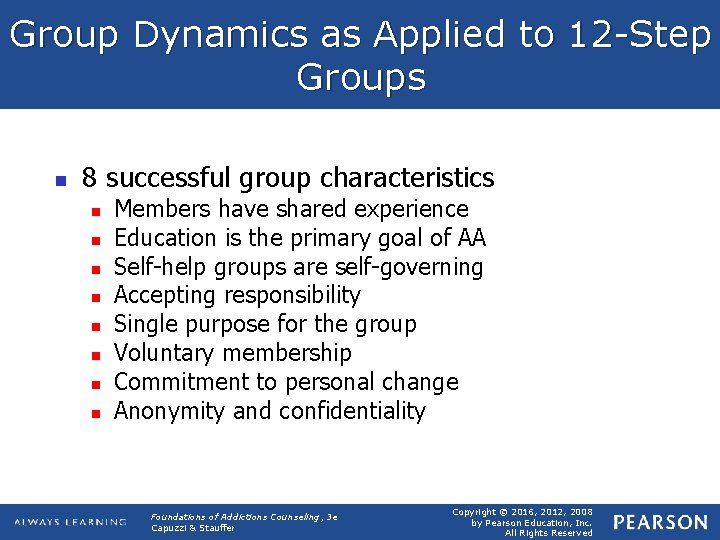 Group Dynamics as Applied to 12-Step Groups

- 8 successful group characteristics
  - Members have shared experience
  - Education is the primary goal of AA
  - Self-help groups are self-governing
  - Accepting responsibility
  - Single purpose for the group
  - Voluntary membership
  - Commitment to personal change
  - Anonymity and confidentiality

ALWAYS LEARNING

Foundations of Addictions Counseling, 3e
Capuzzi & Stauffer

Copyright © 2016, 2012, 2008 by Pearson Education, Inc. All Rights Reserved

PEARSON